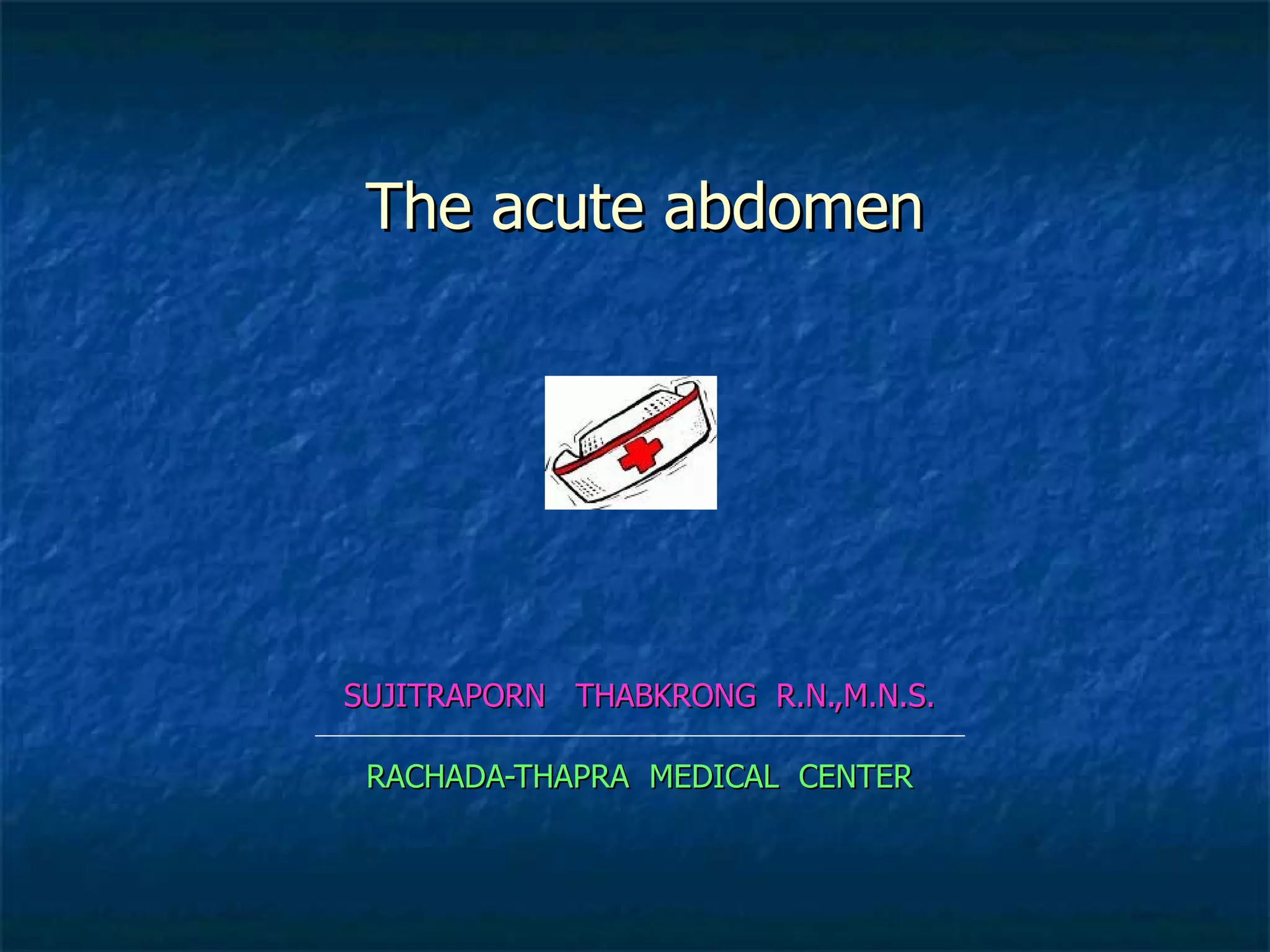 The acute abdomen

SUJITRAPORN THABKRONG R.N.,M.N.S.

RACHADA-THAPRA MEDICAL CENTER